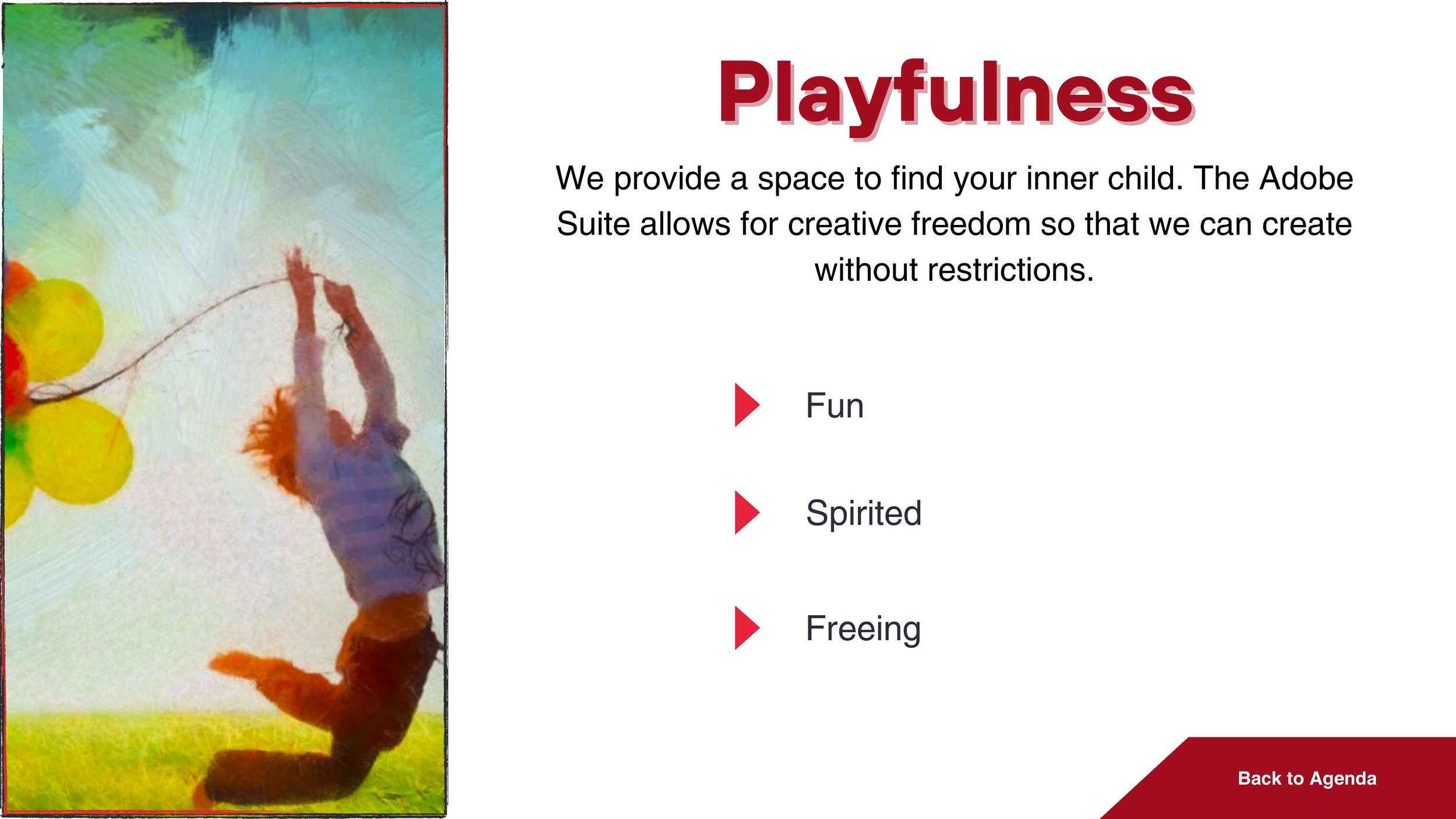 Playfulness

We provide a space to find your inner child. The Adobe Suite allows for creative freedom so that we can create without restrictions.

Fun

Spirited

Freeing

Back to Agenda